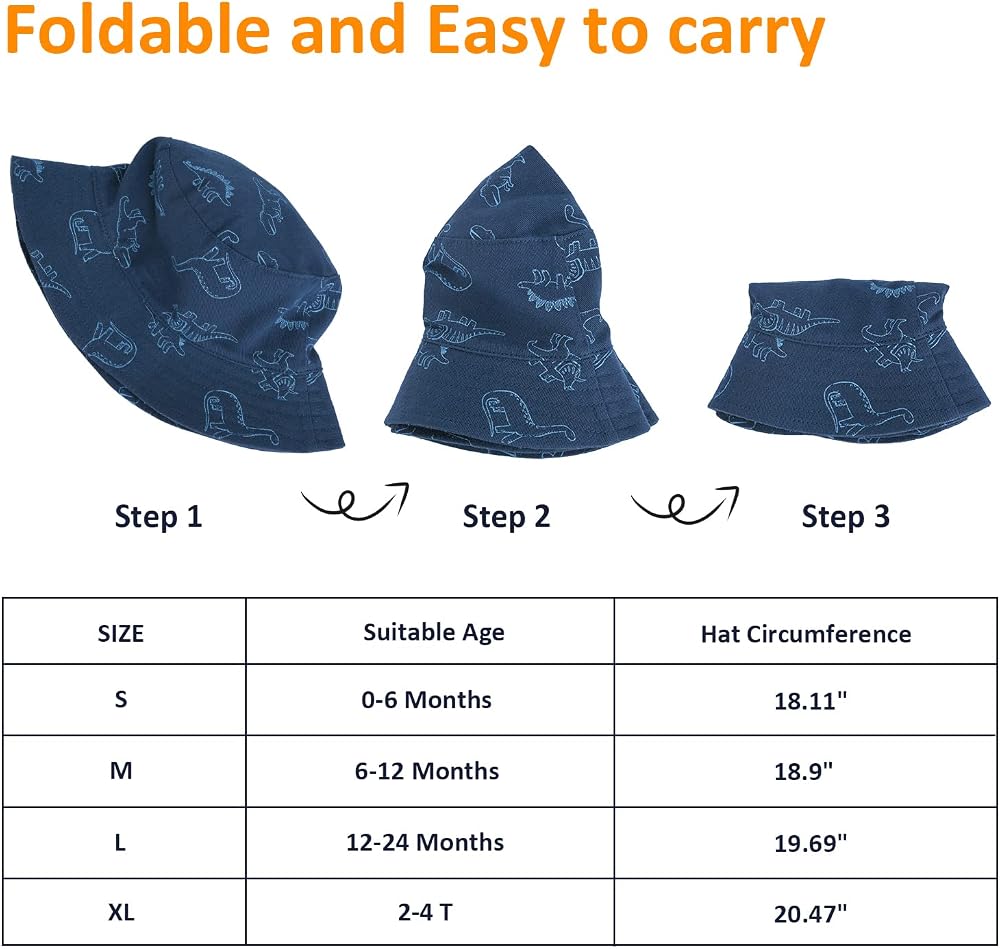 Foldable and Easy to carry

Step 1

Step 2

Step 3

| SIZE | Suitable Age | Hat Circumference |
|---|---|---|
| S | 0-6 Months | 18.11" |
| M | 6-12 Months | 18.9" |
| L | 12-24 Months | 19.69" |
| XL | 2-4 T | 20.47" |